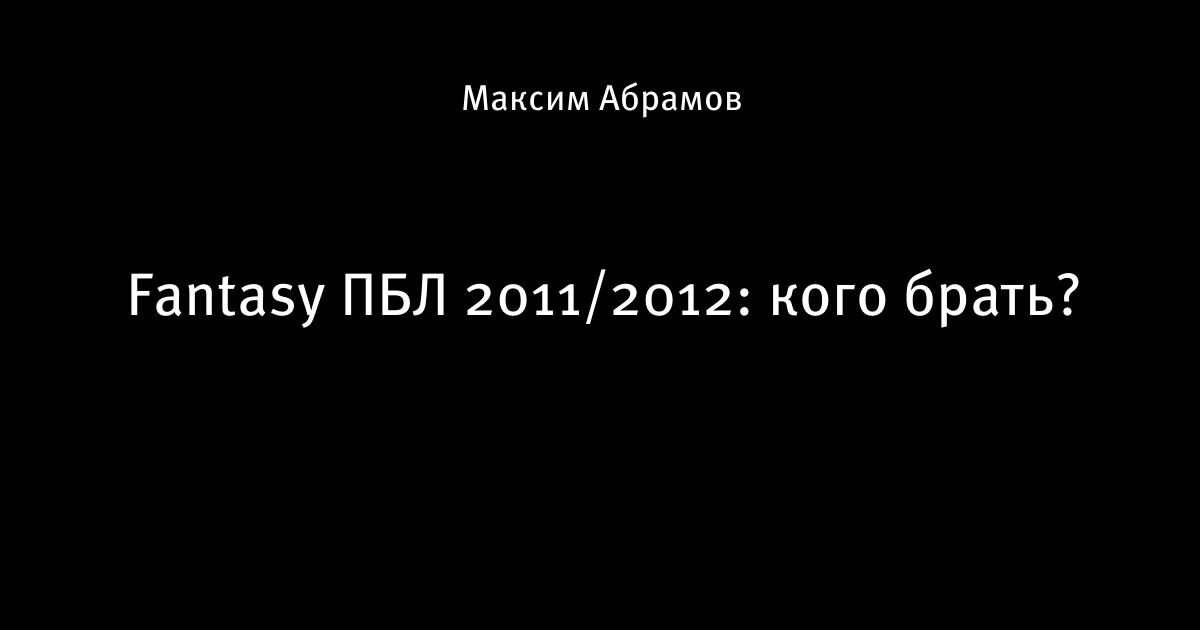 Максим Абрамов

Fantasy ПБЛ 2011/2012: кого брать?